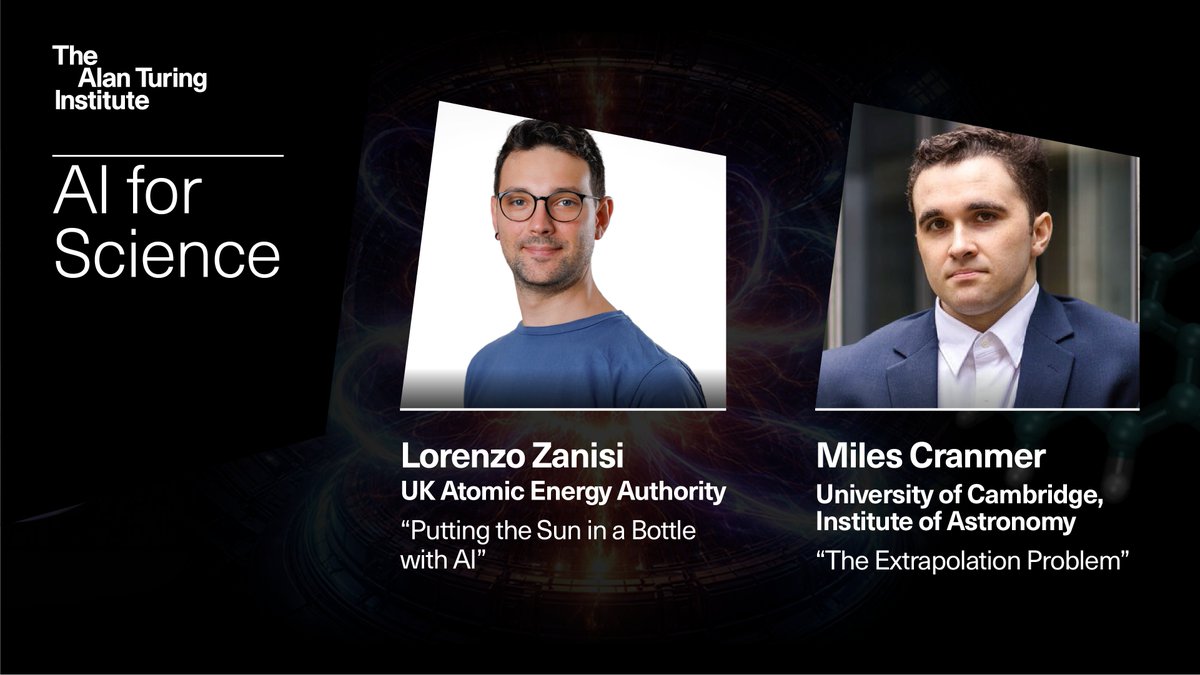 The Alan Turing Institute

AI for Science

Lorenzo Zanisi
UK Atomic Energy Authority
“Putting the Sun in a Bottle with AI”

Miles Cranmer
University of Cambridge, Institute of Astronomy
“The Extrapolation Problem”